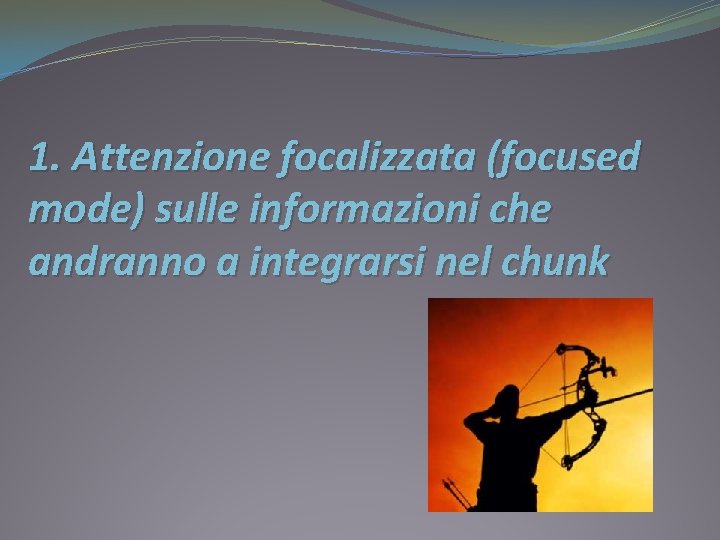 1. Attenzione focalizzata (focused mode) sulle informazioni che andranno a integrarsi nel chunk